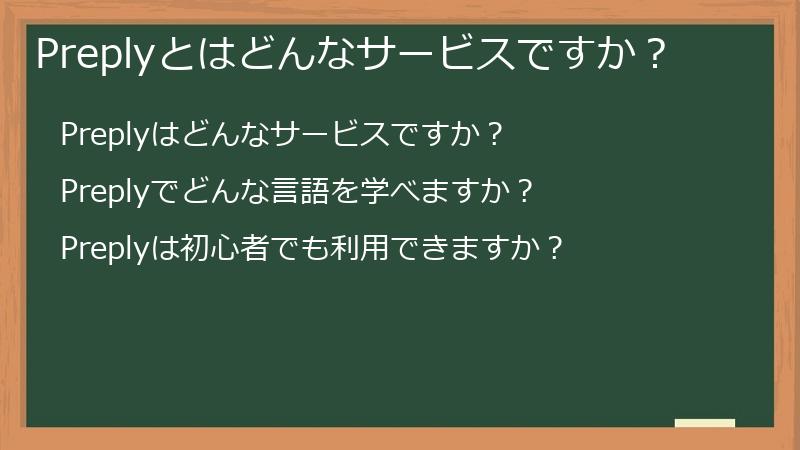 Preplyとはどんなサービスですか？

Preplyはどんなサービスですか？

Preplyでどんな言語を学べますか？

Preplyは初心者でも利用できますか？